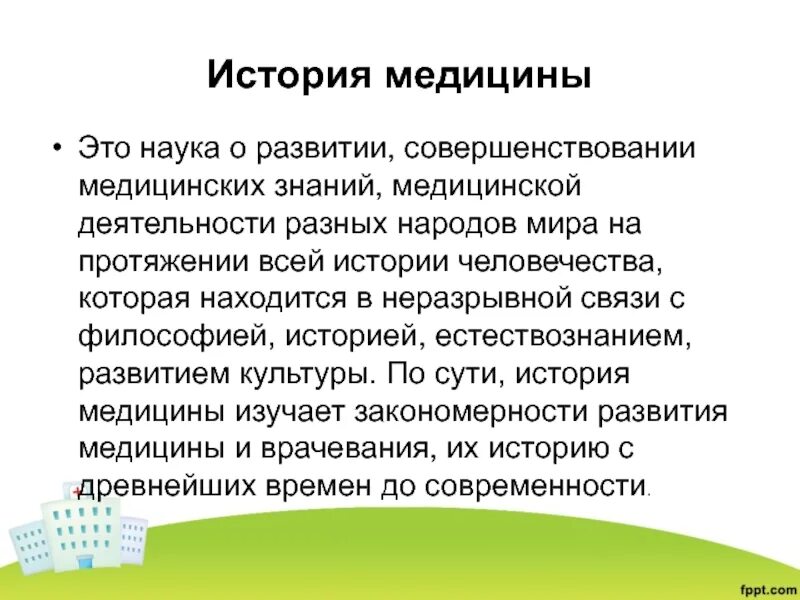 История медицины

• Это наука о развитии, совершенствовании медицинских знаний, медицинской деятельности разных народов мира на протяжении всей истории человечества, которая находится в неразрывной связи с философией, историей, естествознанием, развитием культуры. По сути, история медицины изучает закономерности развития медицины и врачевания, их историю с древнейших времен до современности.

fppt.com